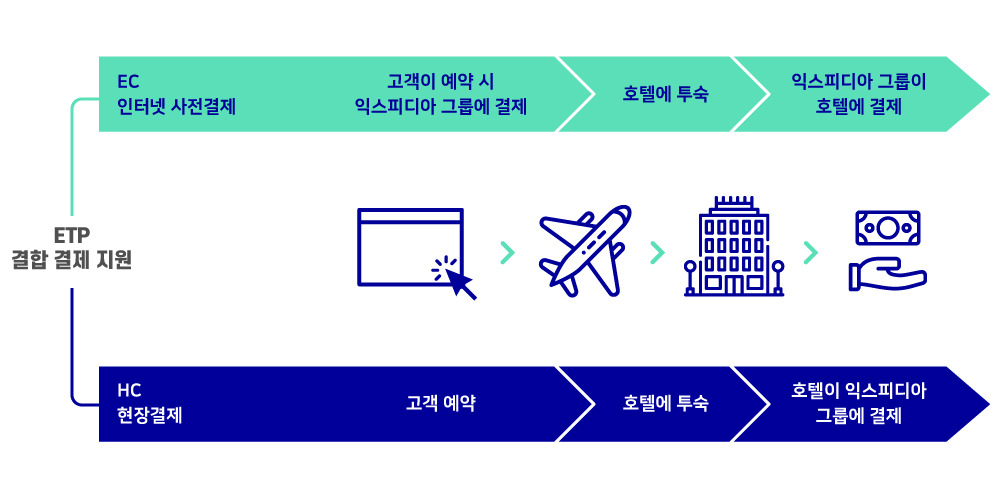 ETP
결합 결제 지원

EC
인터넷 사전결제

고객이 예약 시
익스피디아 그룹에 결제

호텔에 투숙

익스피디아 그룹이
호텔에 결제

HC
현장결제

고객 예약

호텔에 투숙

호텔이 익스피디아
그룹에 결제